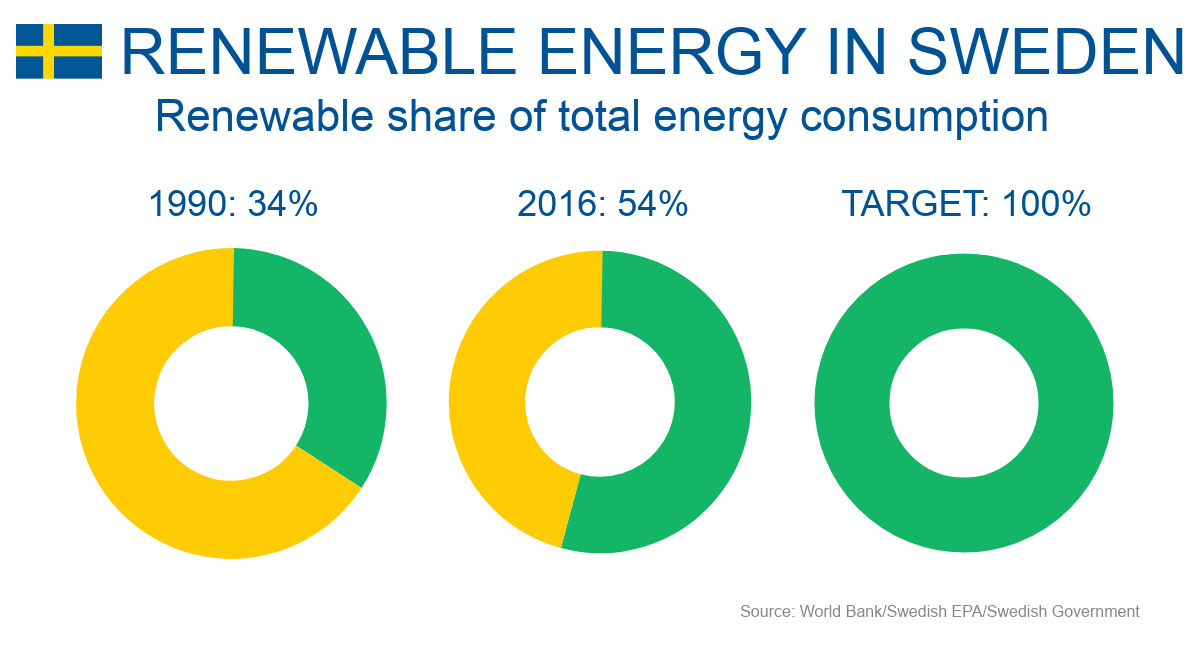 RENEWABLE ENERGY IN SWEDEN
Renewable share of total energy consumption

1990: 34%

2016: 54%

TARGET: 100%

Source: World Bank/Swedish EPA/Swedish Government